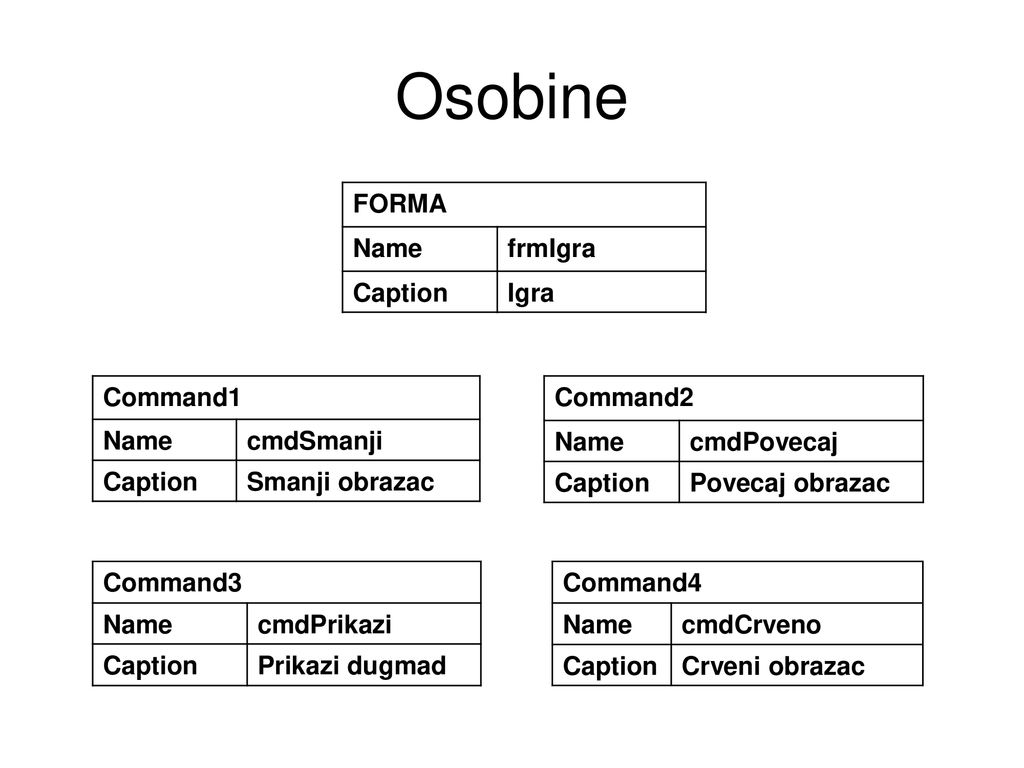 Osobine

| FORMA | |
|---|---|
| Name | frmIgra |
| Caption | Igra |

| Command1 | |
|---|---|
| Name | cmdSmanji |
| Caption | Smanji obrazac |

| Command2 | |
|---|---|
| Name | cmdPovecaj |
| Caption | Povecaj obrazac |

| Command3 | |
|---|---|
| Name | cmdPrikazi |
| Caption | Prikazi dugmad |

| Command4 | |
|---|---|
| Name | cmdCrveno |
| Caption | Crveni obrazac |